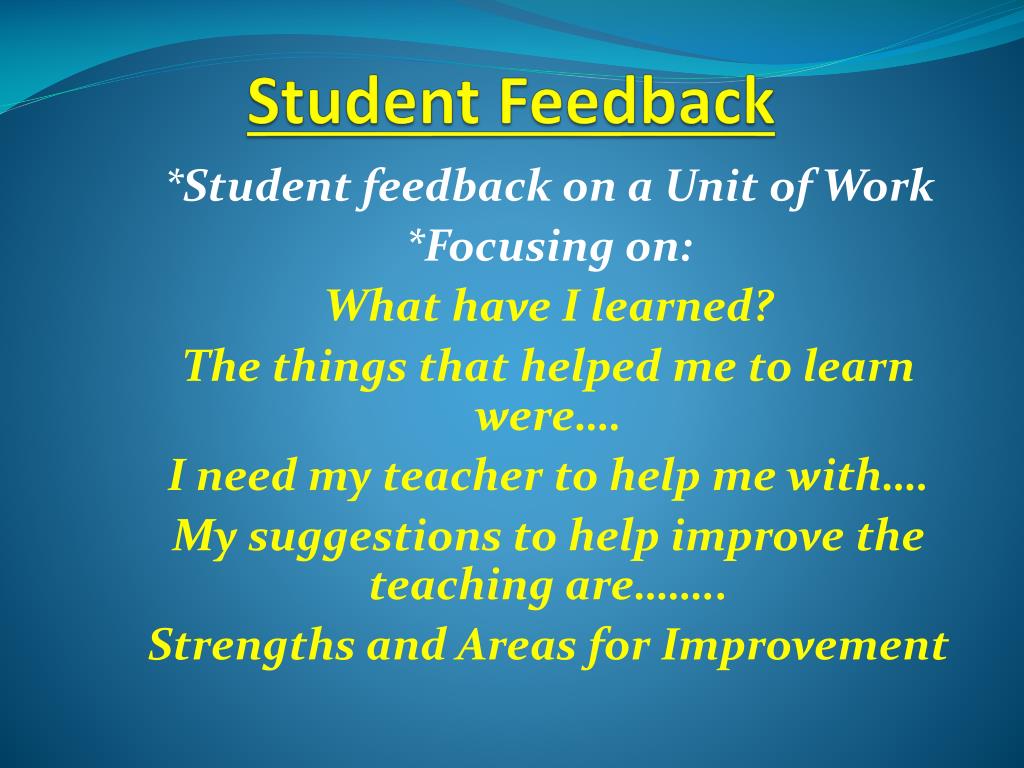 Student Feedback

*Student feedback on a Unit of Work

*Focusing on:

What have I learned?

The things that helped me to learn were….

I need my teacher to help me with….

My suggestions to help improve the teaching are……..

Strengths and Areas for Improvement